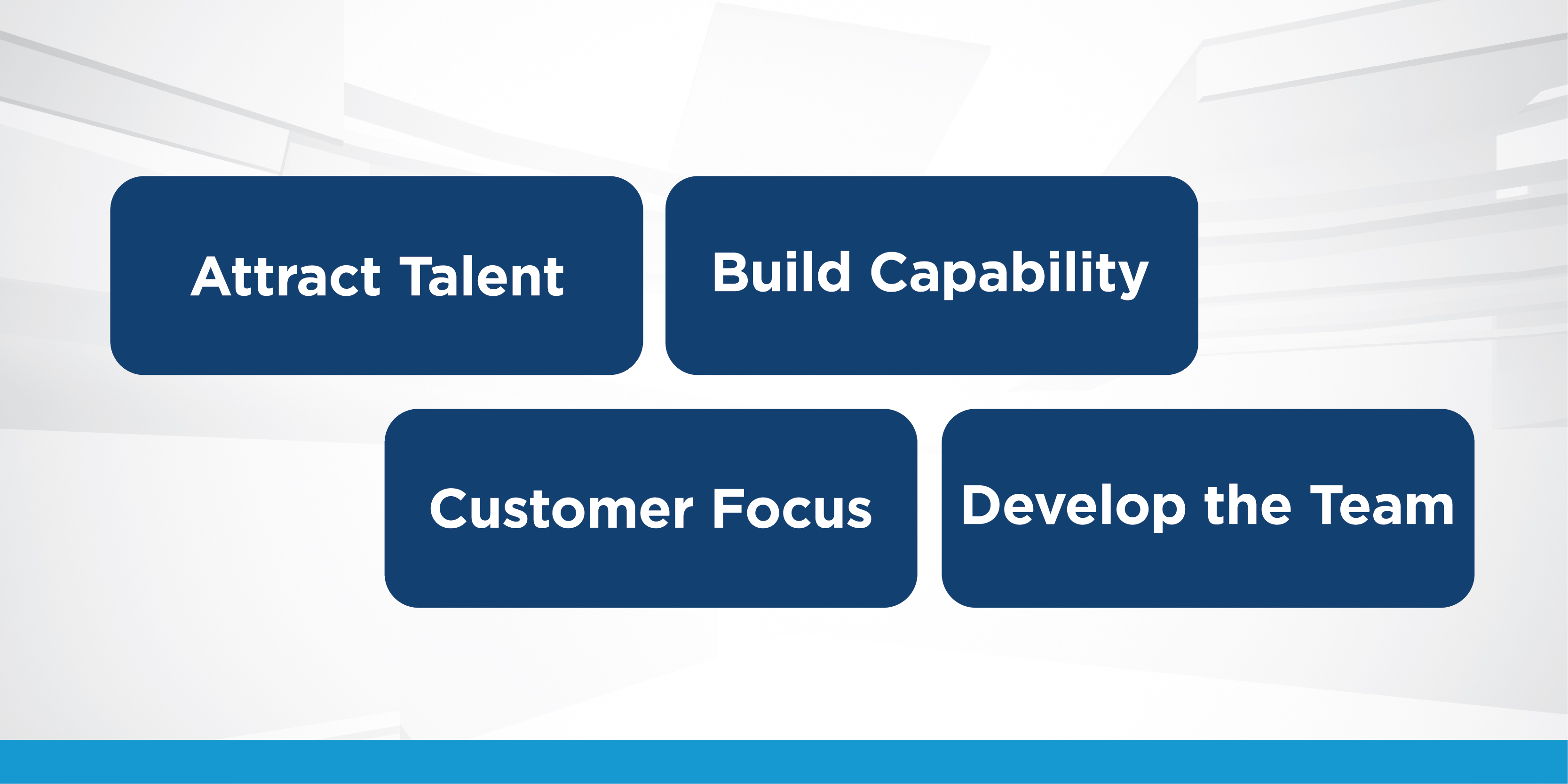 Attract Talent

Build Capability

Customer Focus

Develop the Team